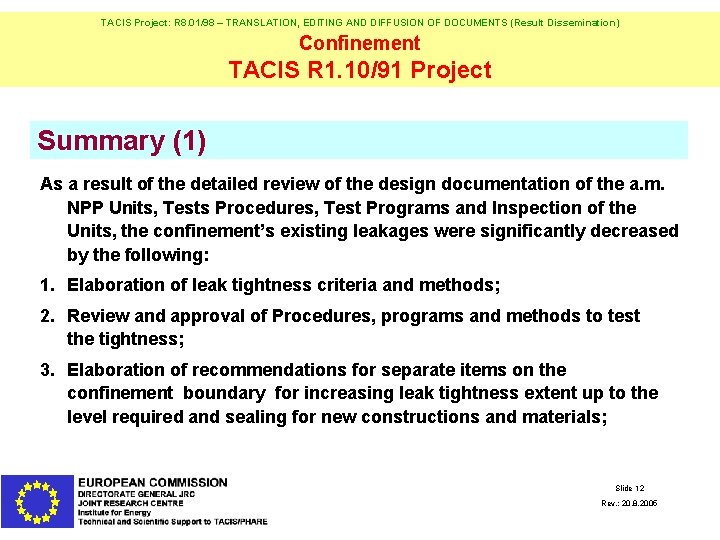 TACIS Project: R8.01/98 – TRANSLATION, EDITING AND DIFFUSION OF DOCUMENTS (Result Dissemination)

Confinement

TACIS R1.10/91 Project

Summary (1)

As a result of the detailed review of the design documentation of the a.m. NPP Units, Tests Procedures, Test Programs and Inspection of the Units, the confinement's existing leakages were significantly decreased by the following:

1. Elaboration of leak tightness criteria and methods;

2. Review and approval of Procedures, programs and methods to test the tightness;

3. Elaboration of recommendations for separate items on the confinement boundary for increasing leak tightness extent up to the level required and sealing for new constructions and materials;

EUROPEAN COMMISSION
DIRECTORATE GENERAL JRC
JOINT RESEARCH CENTRE
Institute for Energy
Technical and Scientific Support to TACIS/PHARE

Slide 12
Rev.: 20.9.2005